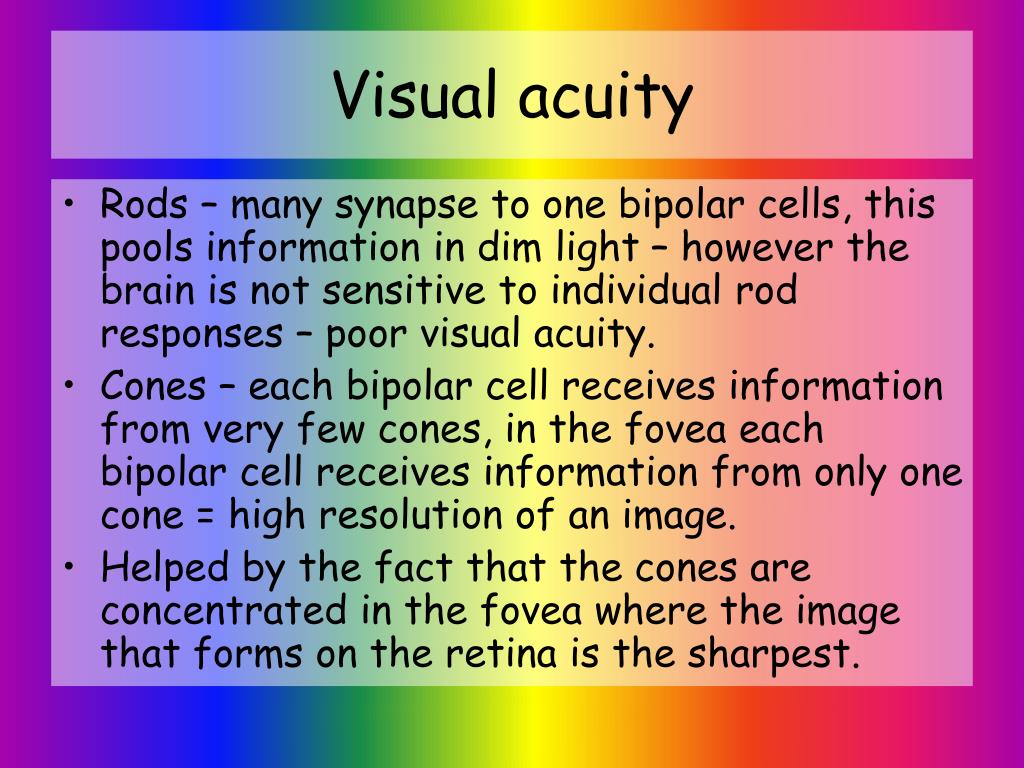 Visual acuity

• Rods – many synapse to one bipolar cells, this pools information in dim light – however the brain is not sensitive to individual rod responses – poor visual acuity.
• Cones – each bipolar cell receives information from very few cones, in the fovea each bipolar cell receives information from only one cone = high resolution of an image.
• Helped by the fact that the cones are concentrated in the fovea where the image that forms on the retina is the sharpest.